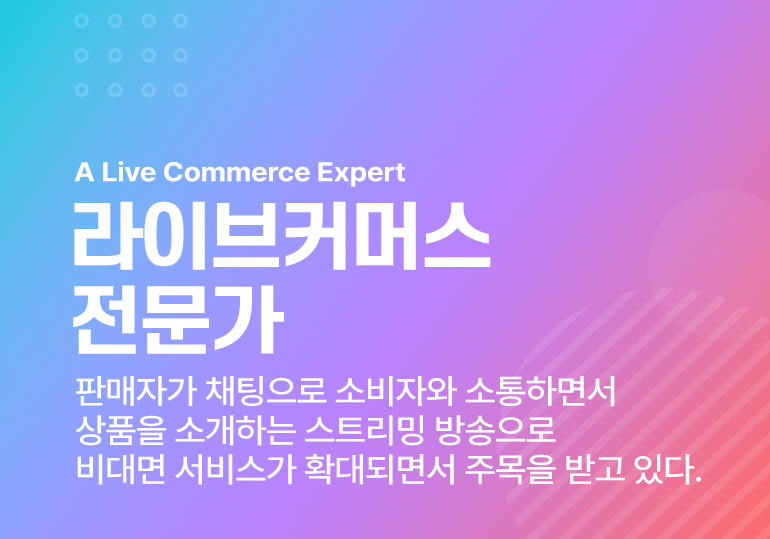 A Live Commerce Expert

라이브커머스 전문가

판매자가 채팅으로 소비자와 소통하면서 상품을 소개하는 스트리밍 방송으로 비대면 서비스가 확대되면서 주목을 받고 있다.